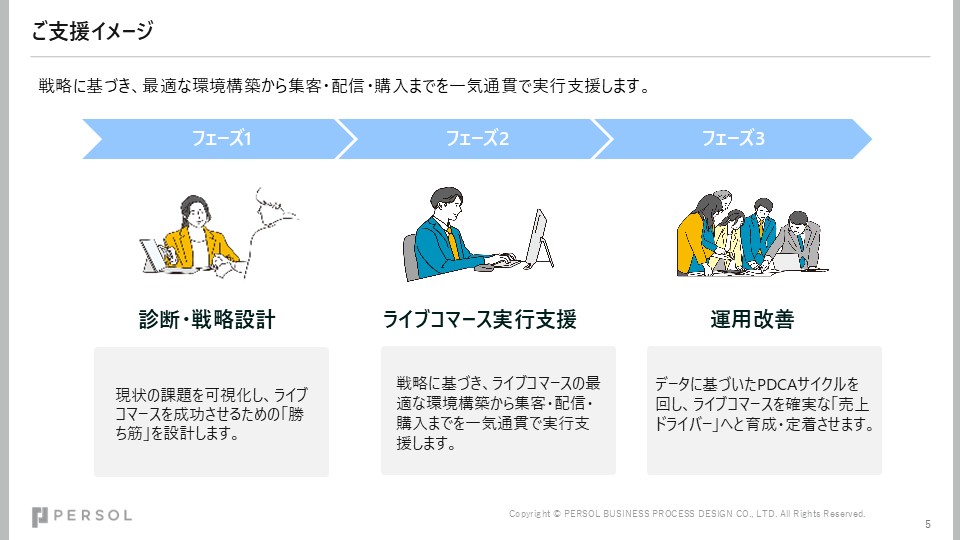 ご支援イメージ

戦略に基づき、最適な環境構築から集客・配信・購入までを一気通貫で実行支援します。

フェーズ1

フェーズ2

フェーズ3

診断・戦略設計

現状の課題を可視化し、ライブコマースを成功させるための「勝ち筋」を設計します。

ライブコマース実行支援

戦略に基づき、ライブコマースの最適な環境構築から集客・配信・購入までを一気通貫で実行支援します。

運用改善

データに基づいたPDCAサイクルを回し、ライブコマースを確実な「売上ドライバー」へと育成・定着させます。

PERSOL

Copyright © PERSOL BUSINESS PROCESS DESIGN CO., LTD. All Rights Reserved.

5